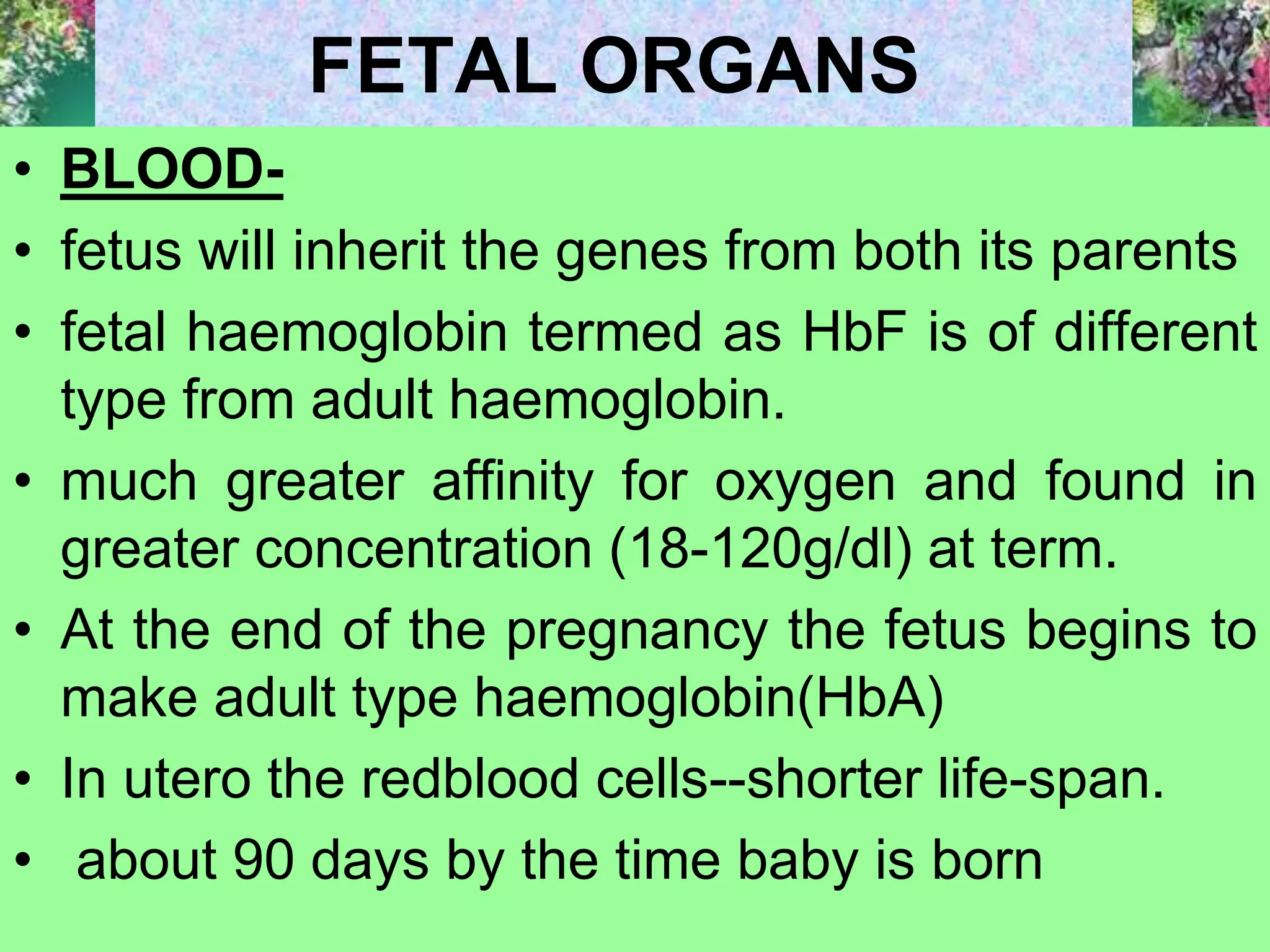 FETAL ORGANS

• BLOOD-
• fetus will inherit the genes from both its parents
• fetal haemoglobin termed as HbF is of different type from adult haemoglobin.
• much greater affinity for oxygen and found in greater concentration (18-120g/dl) at term.
• At the end of the pregnancy the fetus begins to make adult type haemoglobin(HbA)
• In utero the redblood cells--shorter life-span.
• about 90 days by the time baby is born